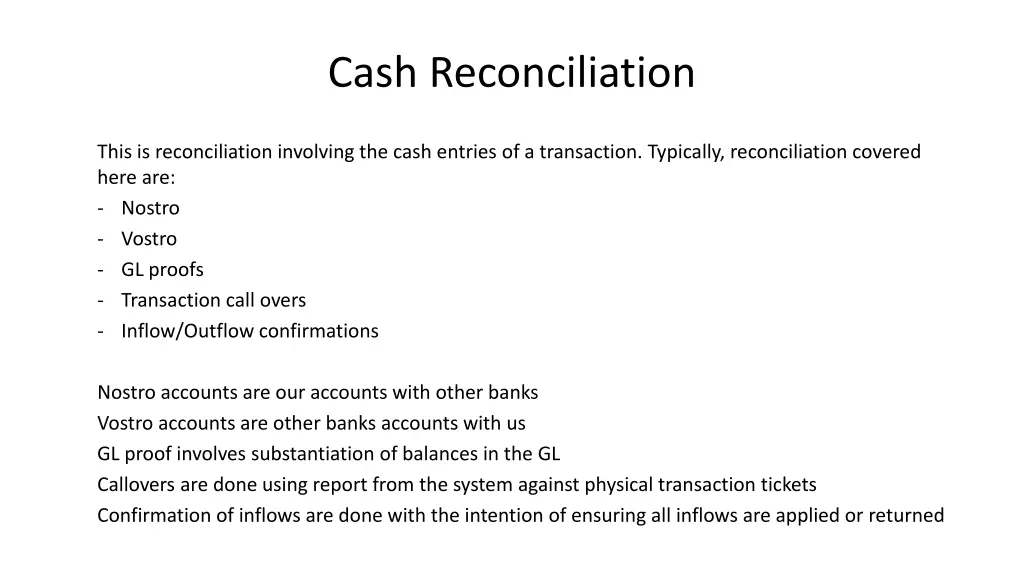 Cash Reconciliation

This is reconciliation involving the cash entries of a transaction. Typically, reconciliation covered here are:
- Nostro
- Vostro
- GL proofs
- Transaction call overs
- Inflow/Outflow confirmations

Nostro accounts are our accounts with other banks
Vostro accounts are other banks accounts with us
GL proof involves substantiation of balances in the GL
Callovers are done using report from the system against physical transaction tickets
Confirmation of inflows are done with the intention of ensuring all inflows are applied or returned